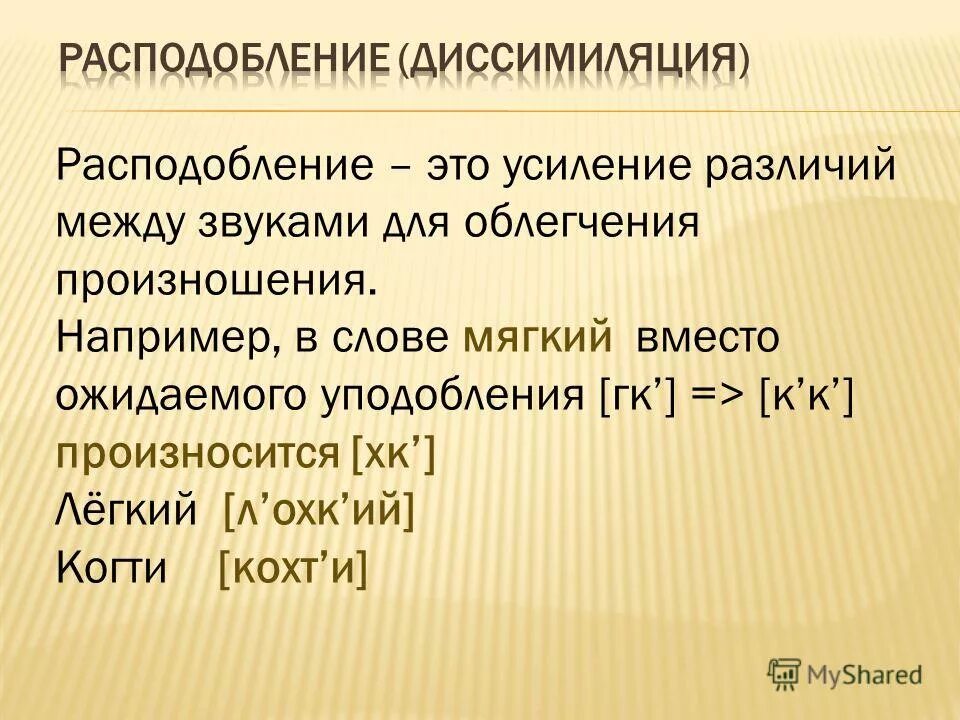 РАСПОДОБЛЕНИЕ (ДИССИМИЛЯЦИЯ)

Расподобление – это усиление различий между звуками для облегчения произношения.
Например, в слове мягкий вместо ожидаемого уподобления [гк’] => [к’к’] произносится [хк’]
Лёгкий [л’охк’ий]
Когти [кохт’и]

MyShared